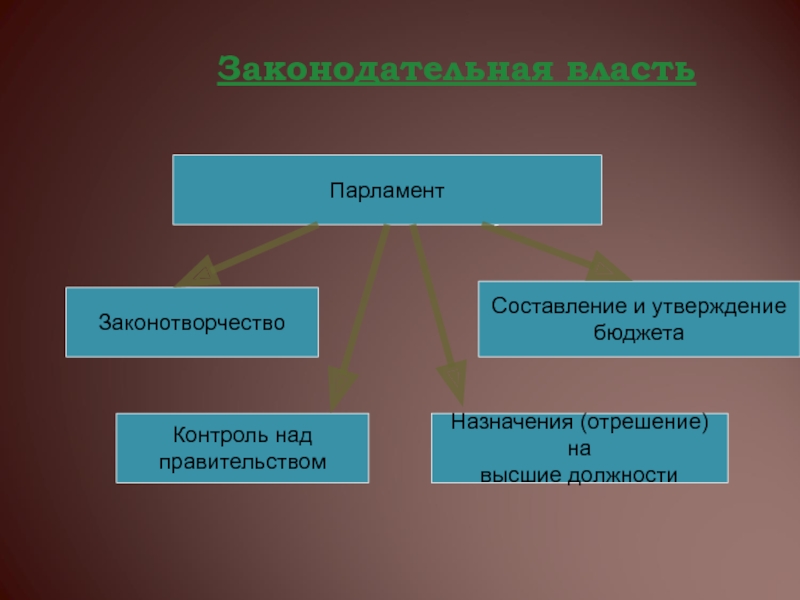 Законодательная власть

Парламент

Законотворчество

Составление и утверждение бюджета

Контроль над правительством

Назначения (отрешение) на высшие должности